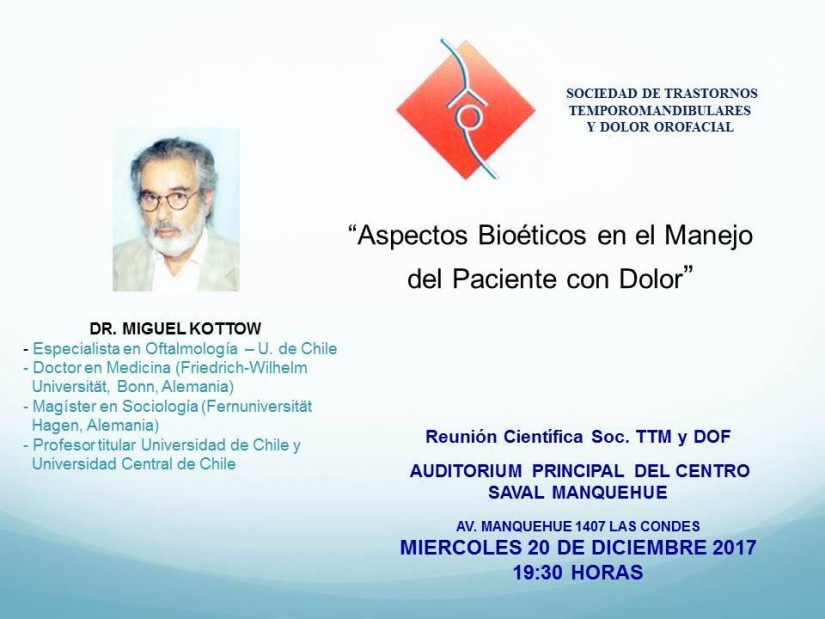 SOCIEDAD DE TRASTORNOS
TEMPOROMANDIBULARES
Y DOLOR OROFACIAL

“Aspectos Bioéticos en el Manejo del Paciente con Dolor”

DR. MIGUEL KOTTOW
- Especialista en Oftalmología – U. de Chile
- Doctor en Medicina (Friedrich-Wilhelm Universität, Bonn, Alemania)
- Magíster en Sociología (Fernuniversität Hagen, Alemania)
- Profesor titular Universidad de Chile y Universidad Central de Chile

Reunión Científica Soc. TTM y DOF

AUDITORIUM PRINCIPAL DEL CENTRO SAVAL MANQUEHUE

AV. MANQUEHUE 1407 LAS CONDES
MIERCOLES 20 DE DICIEMBRE 2017
19:30 HORAS